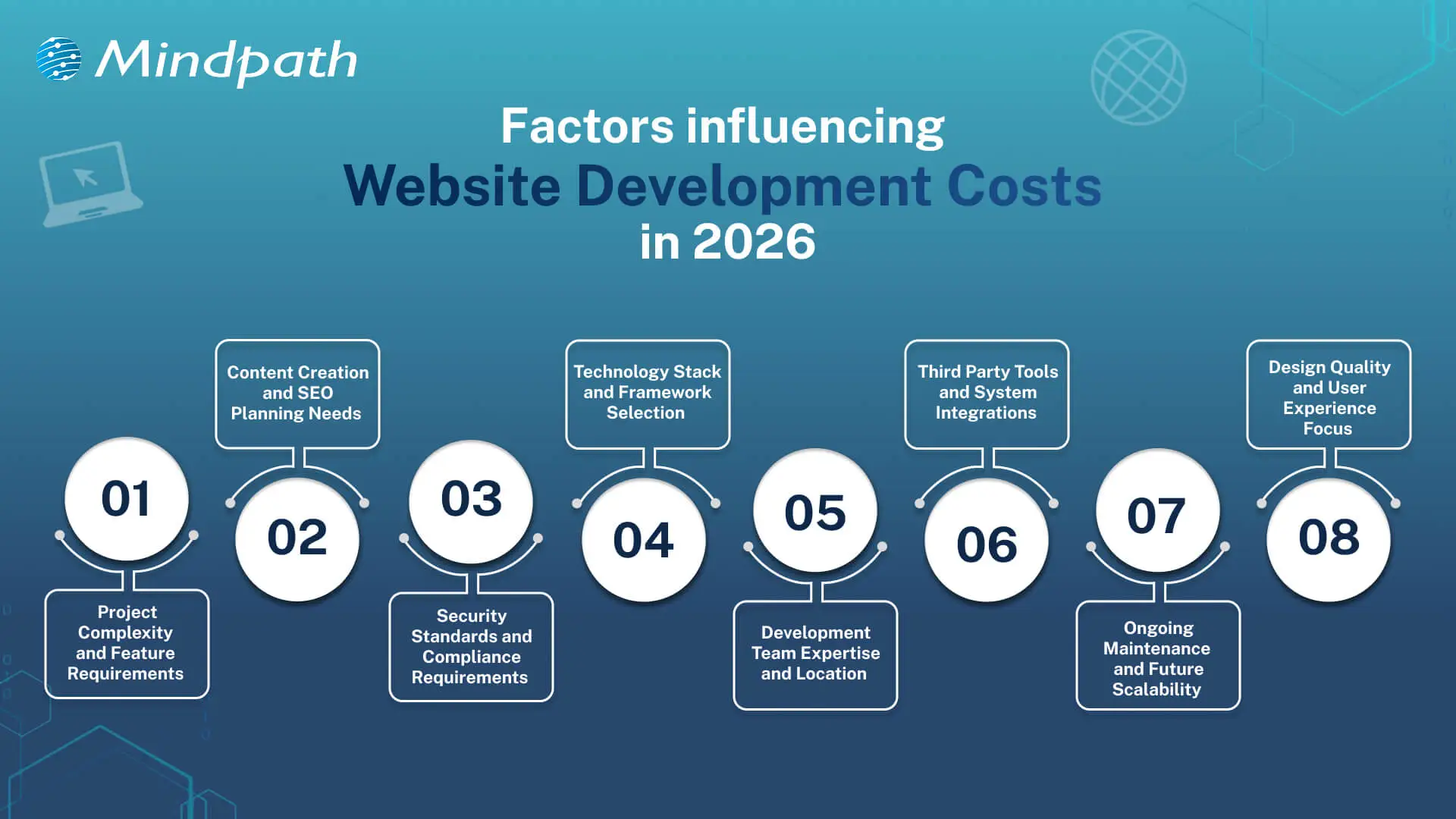 Mindpath

Factors influencing
Website Development Costs
in 2026

01
Project Complexity and Feature Requirements

02
Content Creation and SEO Planning Needs

03
Security Standards and Compliance Requirements

04
Technology Stack and Framework Selection

05
Development Team Expertise and Location

06
Third Party Tools and System Integrations

07
Ongoing Maintenance and Future Scalability

08
Design Quality and User Experience Focus